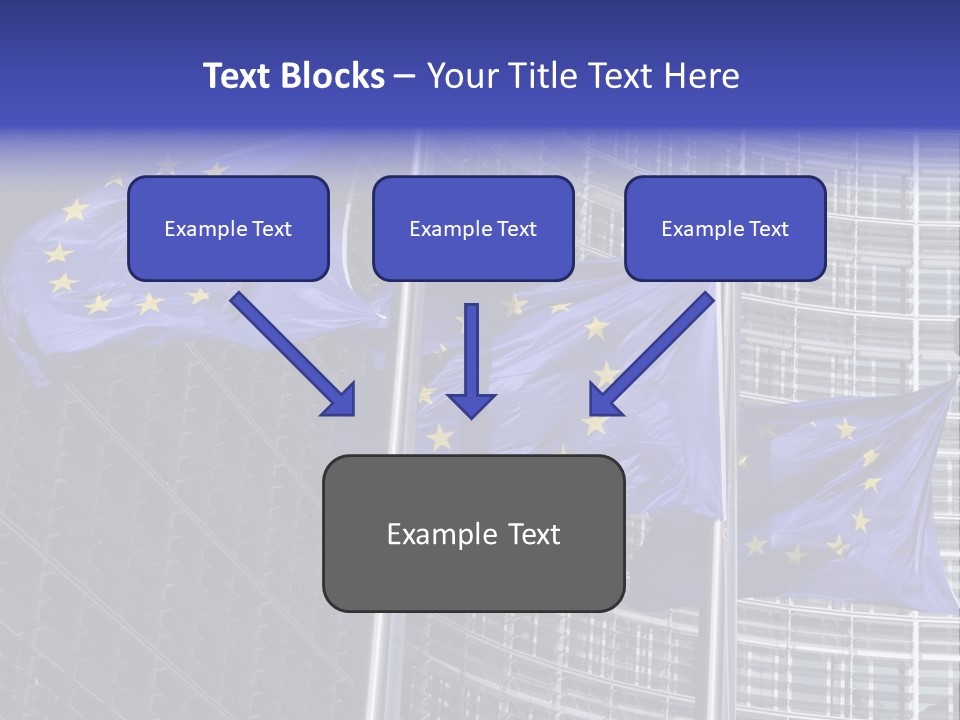 Text Blocks – Your Title Text Here

Example Text

Example Text

Example Text

Example Text